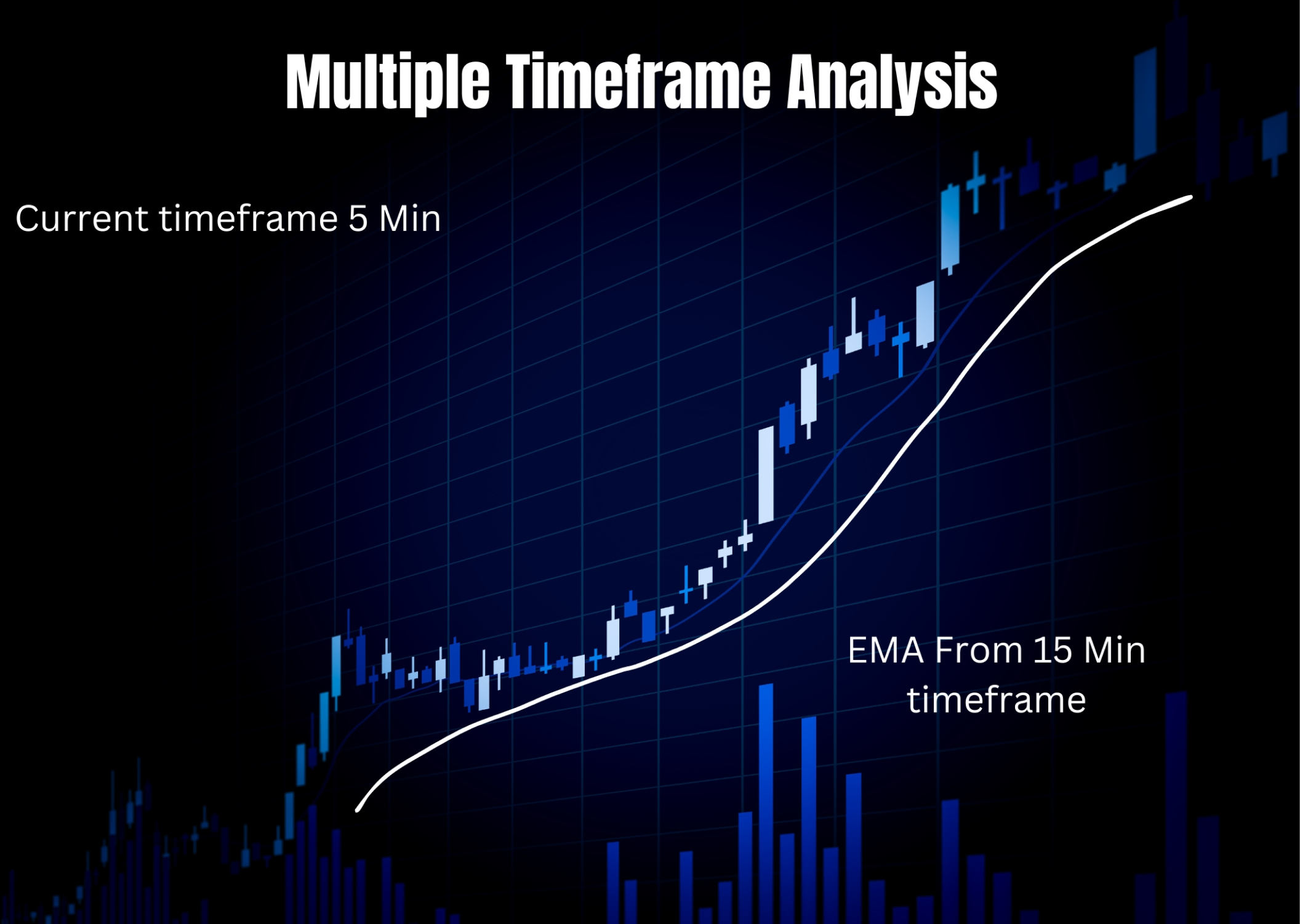 Multiple Timeframe Analysis

Current timeframe 5 Min

EMA From 15 Min timeframe